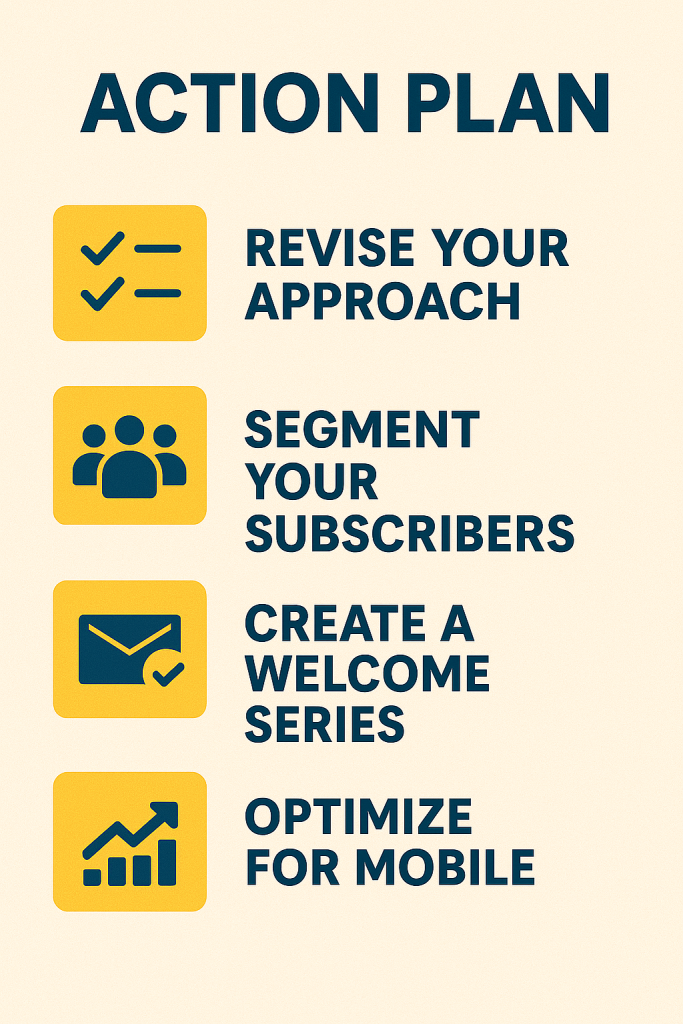 ACTION PLAN

REVISE YOUR APPROACH

SEGMENT YOUR SUBSCRIBERS

CREATE A WELCOME SERIES

OPTIMIZE FOR MOBILE